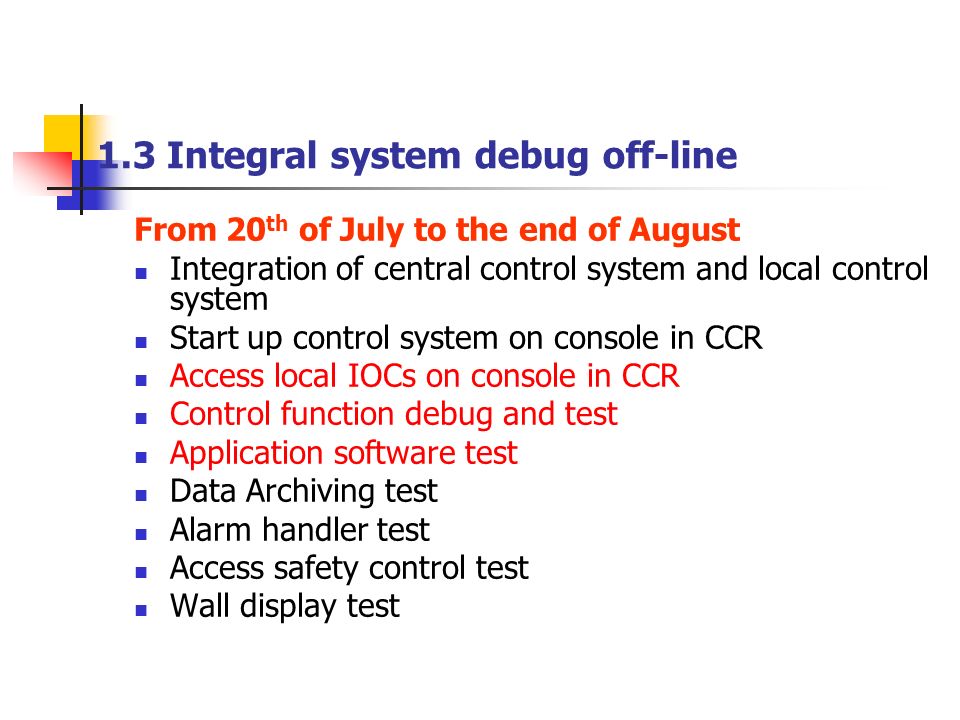 1.3 Integral system debug off-line

From 20$^{th}$ of July to the end of August

- Integration of central control system and local control system
- Start up control system on console in CCR
- Access local IOCs on console in CCR
- Control function debug and test
- Application software test
- Data Archiving test
- Alarm handler test
- Access safety control test
- Wall display test